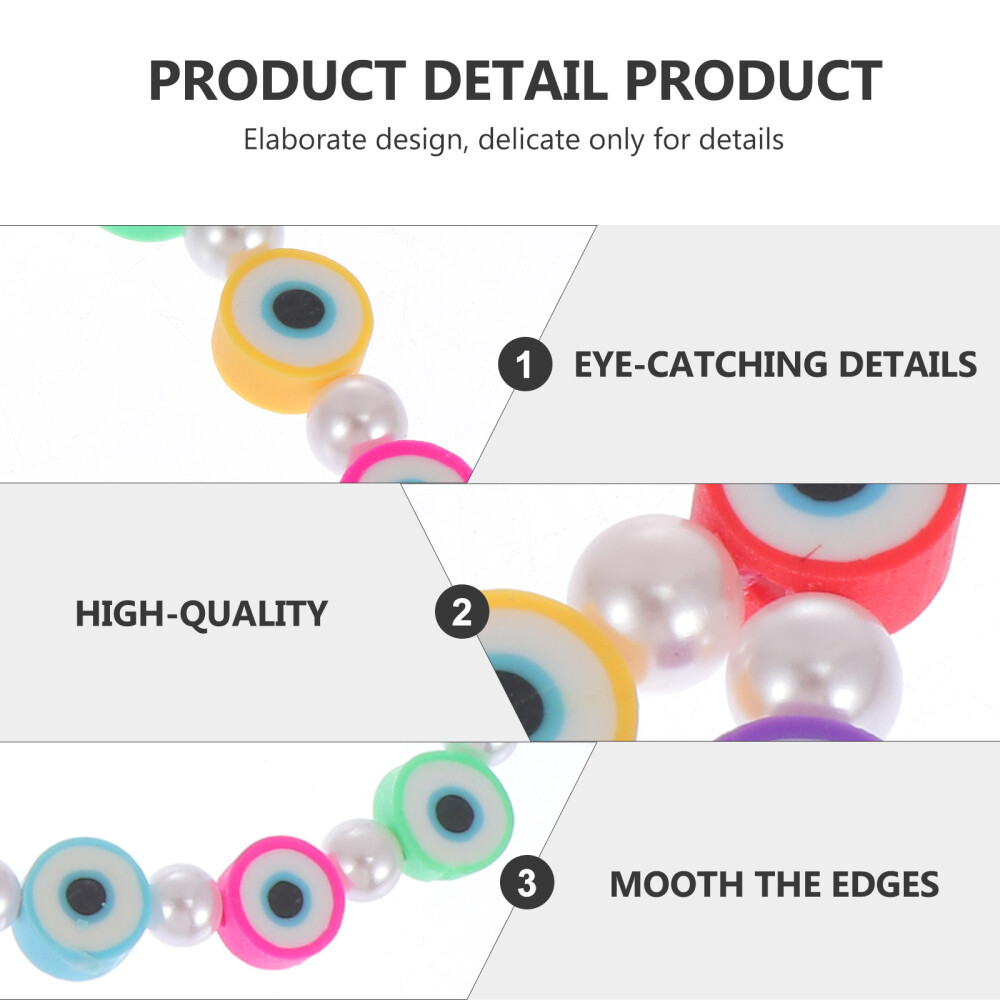 PRODUCT DETAIL PRODUCT

Elaborate design, delicate only for details

1 EYE-CATCHING DETAILS

HIGH-QUALITY 2

3 MOOTH THE EDGES